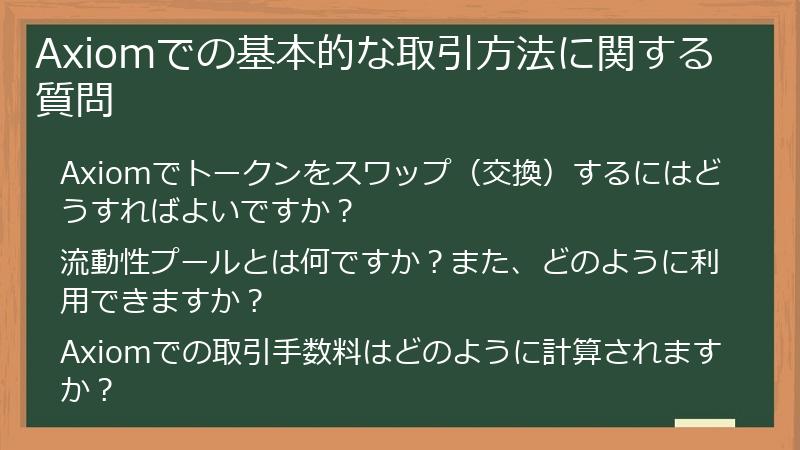 Axiomでの基本的な取引方法に関する質問

Axiomでトークンをスワップ（交換）するにはどうすればよいですか？

流動性プールとは何ですか？また、どのように利用できますか？

Axiomでの取引手数料はどのように計算されますか？